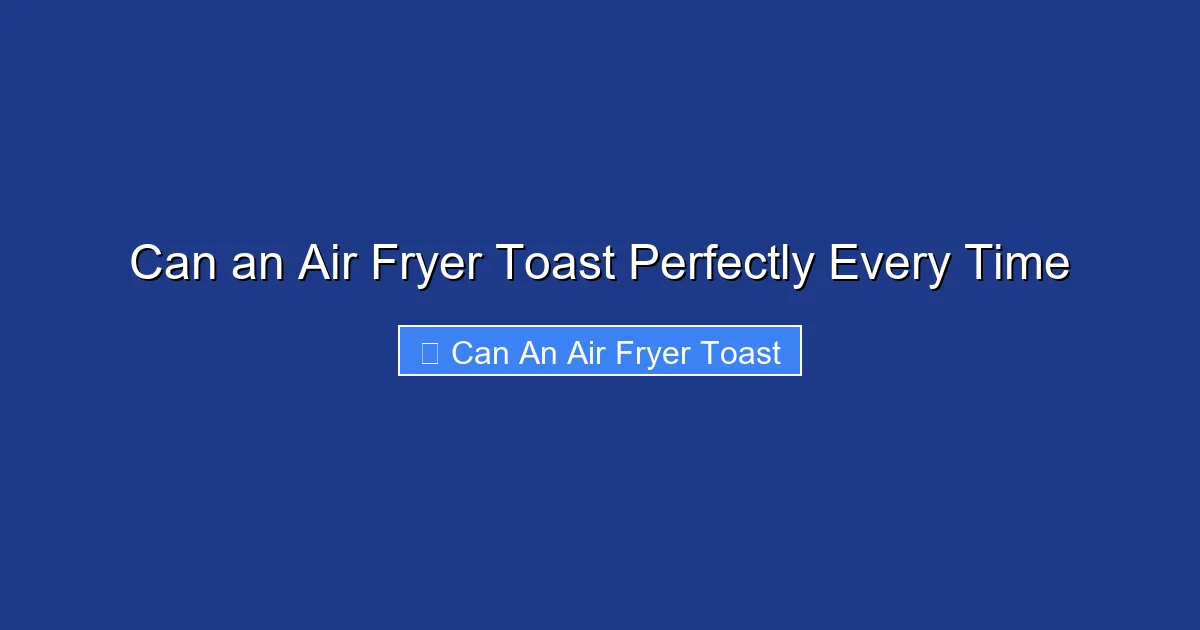 Can an Air Fryer Toast Perfectly Every Time

Can An Air Fryer Toast